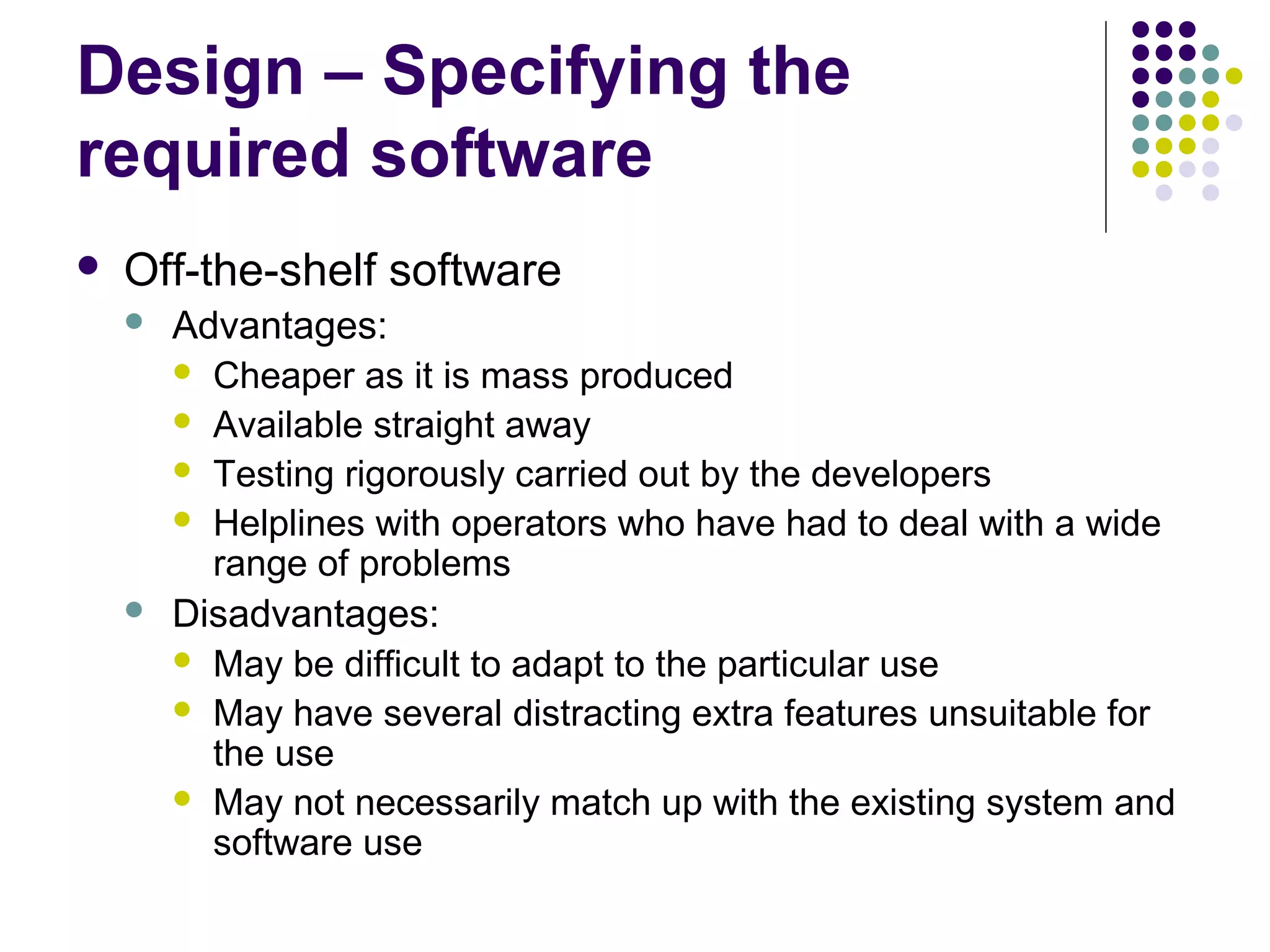 Design – Specifying the required software

- Off-the-shelf software
  - Advantages:
    - Cheaper as it is mass produced
    - Available straight away
    - Testing rigorously carried out by the developers
    - Helplines with operators who have had to deal with a wide range of problems
  - Disadvantages:
    - May be difficult to adapt to the particular use
    - May have several distracting extra features unsuitable for the use
    - May not necessarily match up with the existing system and software use